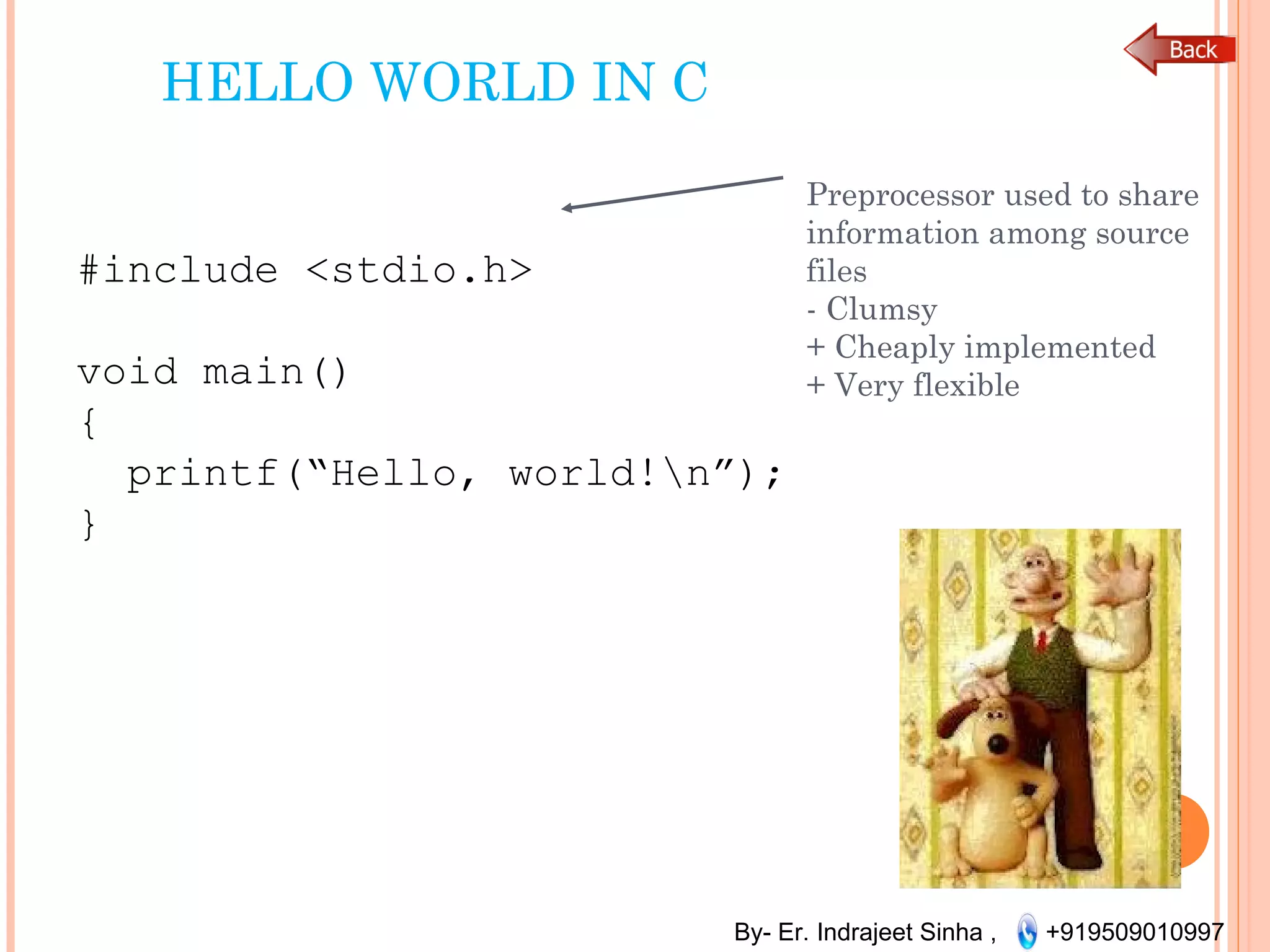 Back

HELLO WORLD IN C

#include <stdio.h>

void main()
{
printf(“Hello, world!\n”);
}

Preprocessor used to share information among source files
- Clumsy
+ Cheaply implemented
+ Very flexible

By- Er. Indrajeet Sinha , +919509010997